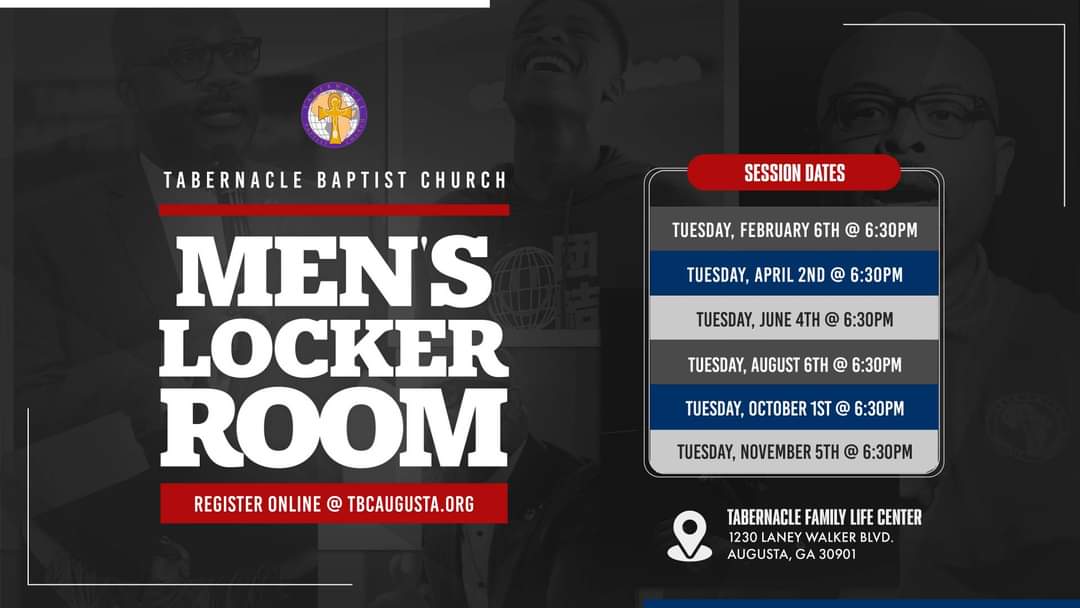 TABERNACLE BAPTIST CHURCH

MEN'S LOCKER ROOM

REGISTER ONLINE @ TBCAUGUSTA.ORG

SESSION DATES

TUESDAY, FEBRUARY 6TH @ 6:30PM
TUESDAY, APRIL 2ND @ 6:30PM
TUESDAY, JUNE 4TH @ 6:30PM
TUESDAY, AUGUST 6TH @ 6:30PM
TUESDAY, OCTOBER 1ST @ 6:30PM
TUESDAY, NOVEMBER 5TH @ 6:30PM

TABERNACLE FAMILY LIFE CENTER
1230 LANEY WALKER BLVD.
AUGUSTA, GA 30901